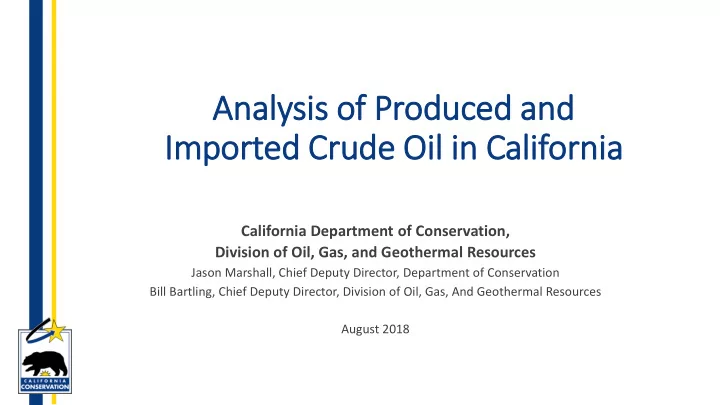 Analysis of Produced and Imported Crude Oil in California

California Department of Conservation,
Division of Oil, Gas, and Geothermal Resources
Jason Marshall, Chief Deputy Director, Department of Conservation
Bill Bartling, Chief Deputy Director, Division of Oil, Gas, And Geothermal Resources

August 2018

CALIFORNIA
CONSERVATION